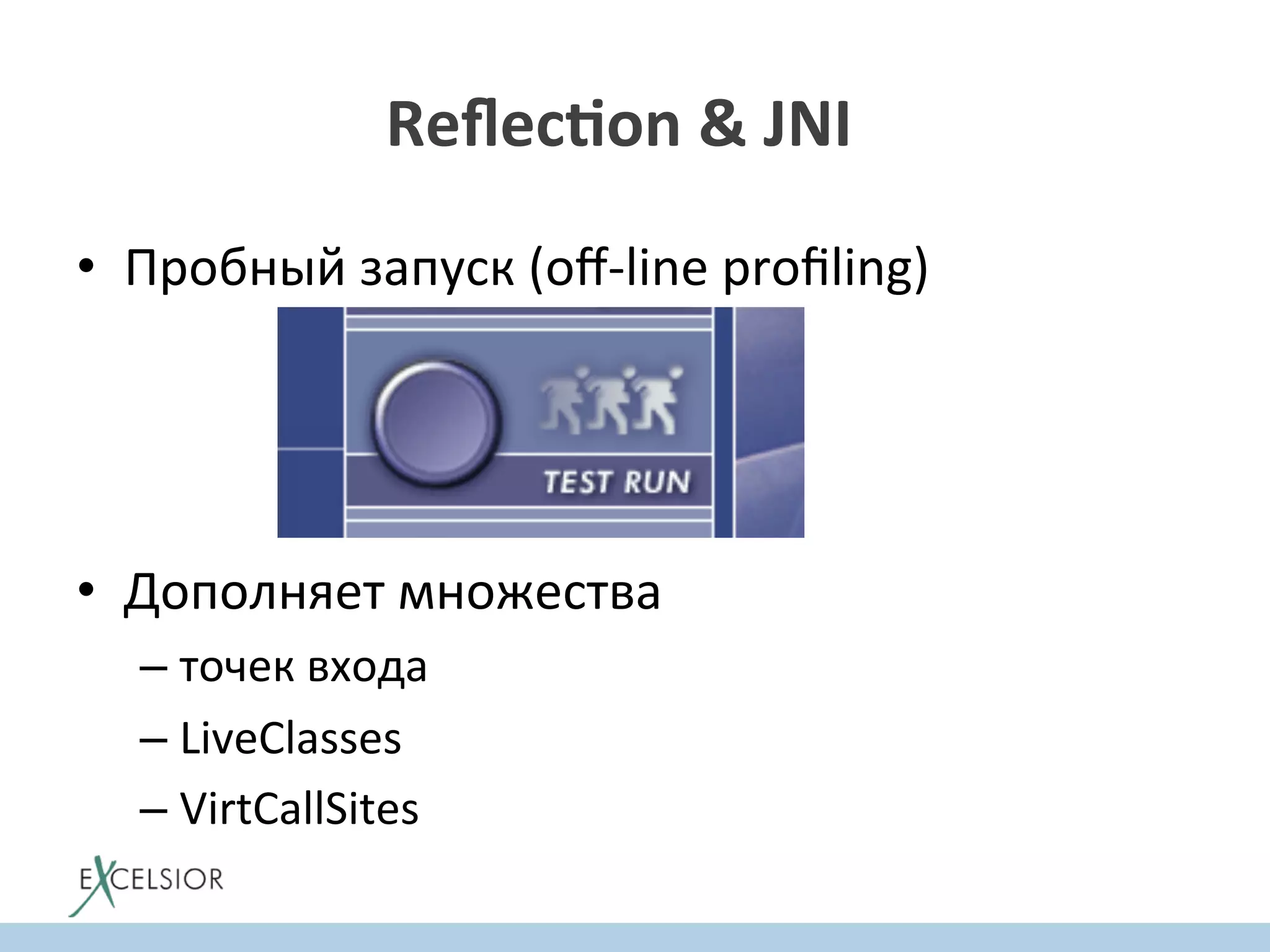 Reflection & JNI

• Пробный запуск (off-line profiling)

TEST RUN

• Дополняет множества
– точек входа
– LiveClasses
– VirtCallSites

EXCELSIOR